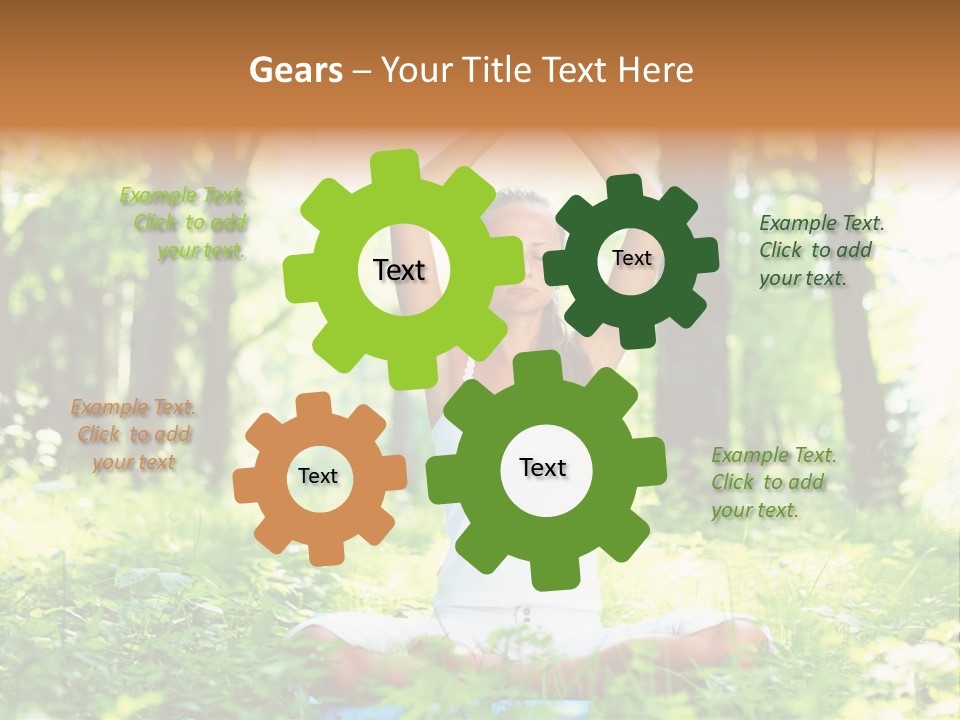 Gears – Your Title Text Here

Example Text. Click to add your text.

Text

Text

Example Text. Click to add your text.

Example Text. Click to add your text

Text

Text

Example Text. Click to add your text.